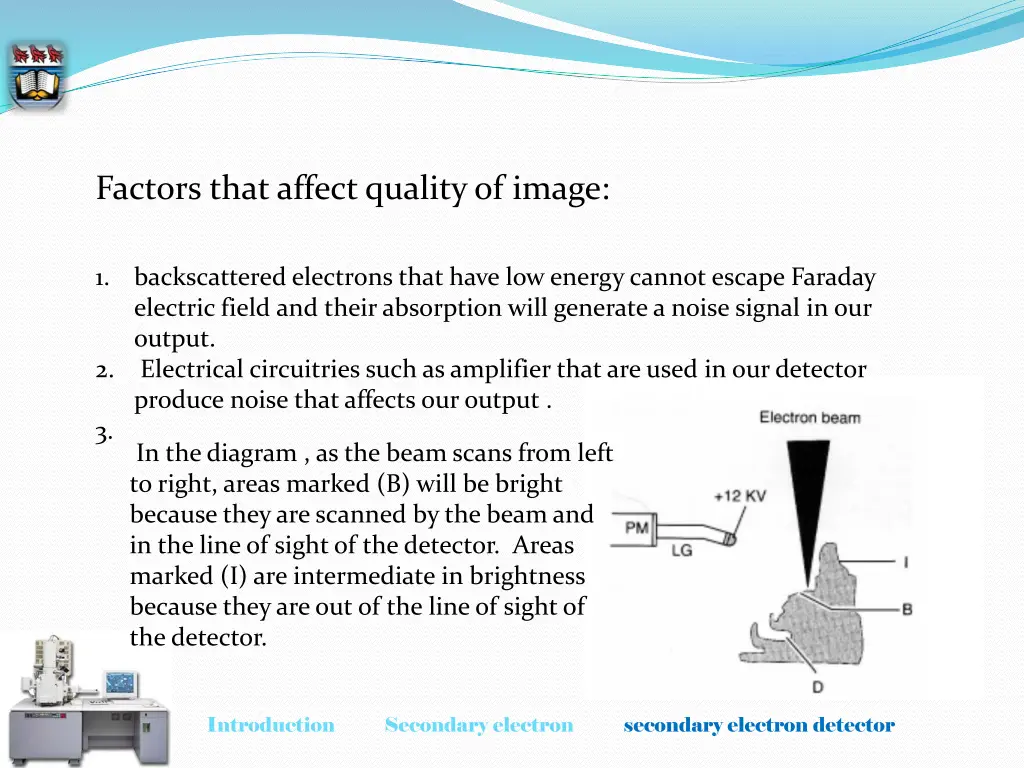 Factors that affect quality of image:

1. backscattered electrons that have low energy cannot escape Faraday electric field and their absorption will generate a noise signal in our output.
2. Electrical circuitries such as amplifier that are used in our detector produce noise that affects our output .
3. In the diagram , as the beam scans from left to right, areas marked (B) will be bright because they are scanned by the beam and in the line of sight of the detector. Areas marked (I) are intermediate in brightness because they are out of the line of sight of the detector.

Electron beam
+12 KV
PM
LG
I
B
D

Introduction Secondary electron secondary electron detector